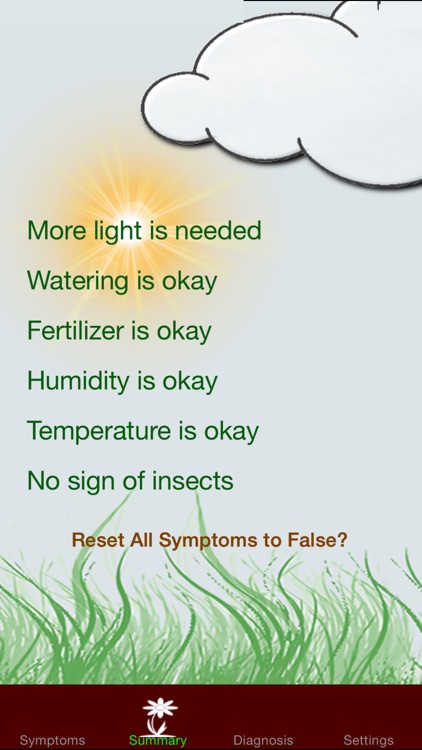 More light is needed

Watering is okay

Fertilizer is okay

Humidity is okay

Temperature is okay

No sign of insects

Reset All Symptoms to False?

Symptoms Summary Diagnosis Settings